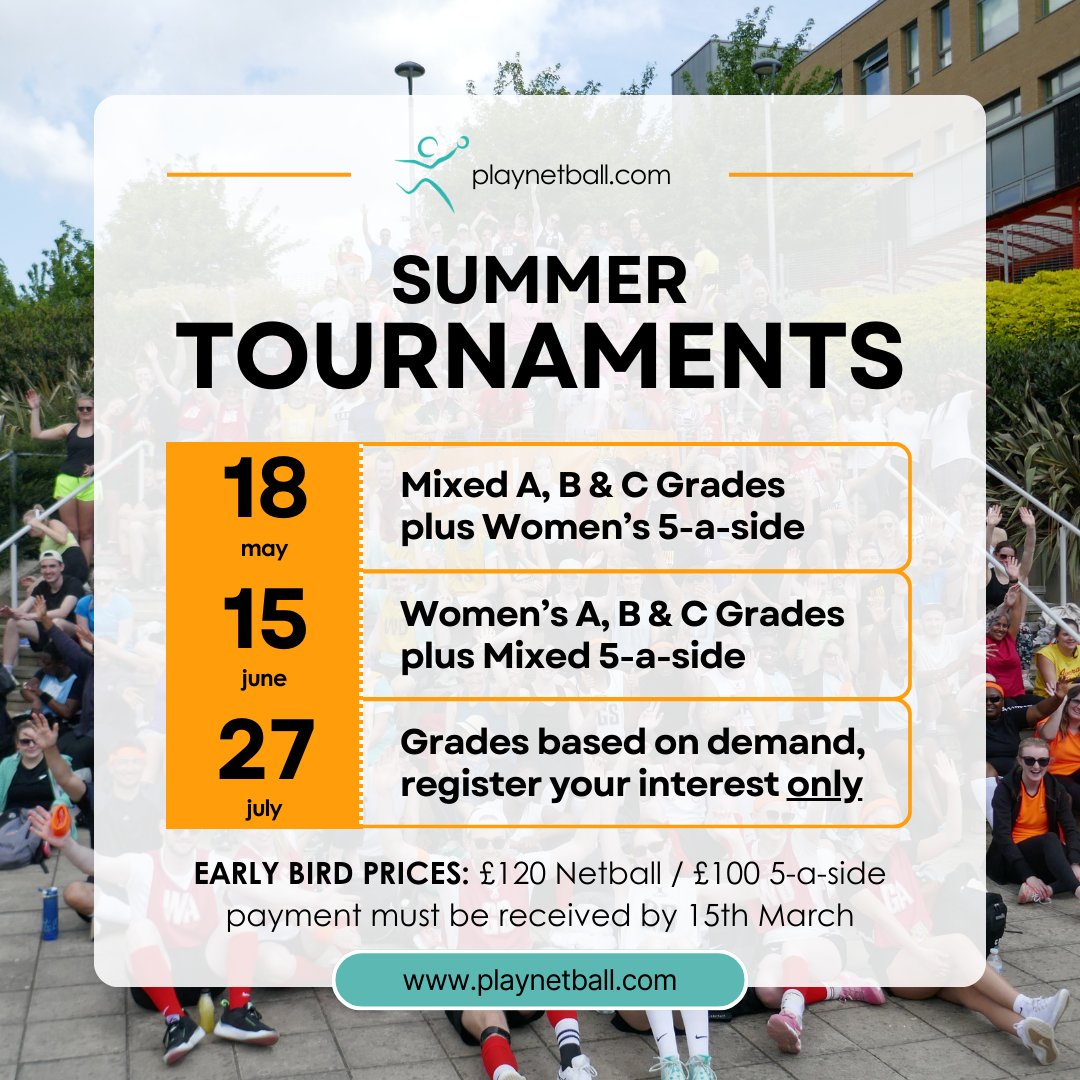 playnetball.com

SUMMER TOURNAMENTS

18 may
Mixed A, B & C Grades plus Women's 5-a-side

15 june
Women's A, B & C Grades plus Mixed 5-a-side

27 july
Grades based on demand, register your interest only

EARLY BIRD PRICES: £120 Netball / £100 5-a-side payment must be received by 15th March

www.playnetball.com